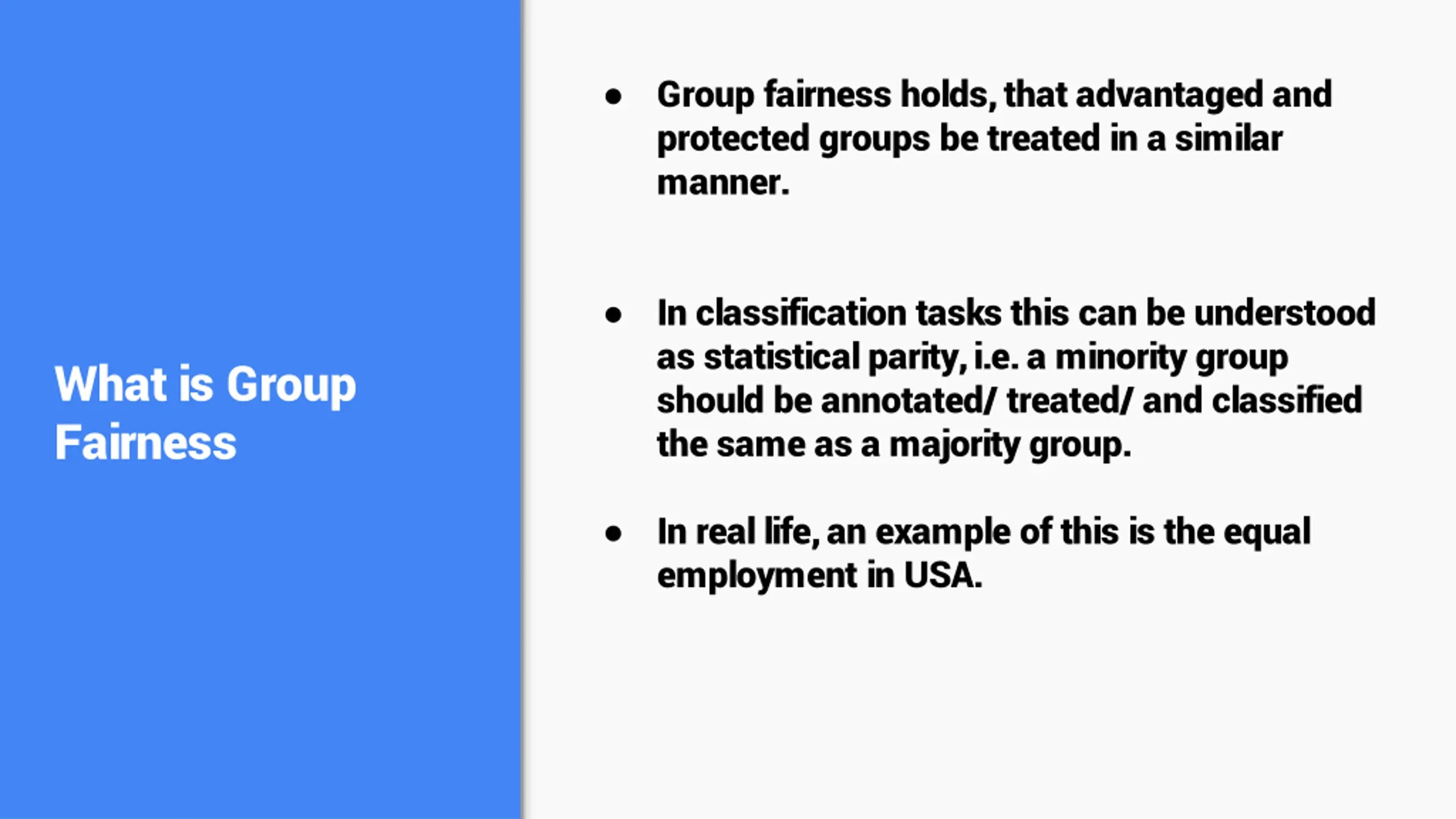 What is Group Fairness

● Group fairness holds, that advantaged and protected groups be treated in a similar manner.

● In classification tasks this can be understood as statistical parity, i.e. a minority group should be annotated/ treated/ and classified the same as a majority group.

● In real life, an example of this is the equal employment in USA.